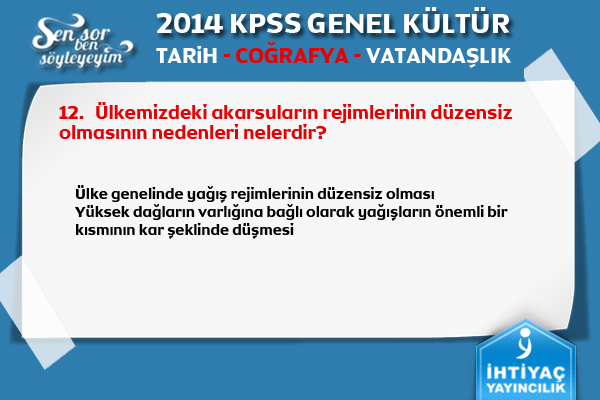 Sen sor ben söyleyeyim

2014 KPSS GENEL KÜLTÜR
TARİH - COĞRAFYA - VATANDAŞLIK

12. Ülkemizdeki akarsuların rejimlerinin düzensiz olmasının nedenleri nelerdir?

Ülke genelinde yağış rejimlerinin düzensiz olması
Yüksek dağların varlığına bağlı olarak yağışların önemli bir kısmının kar şeklinde düşmesi

İHTİYAÇ YAYINCILIK